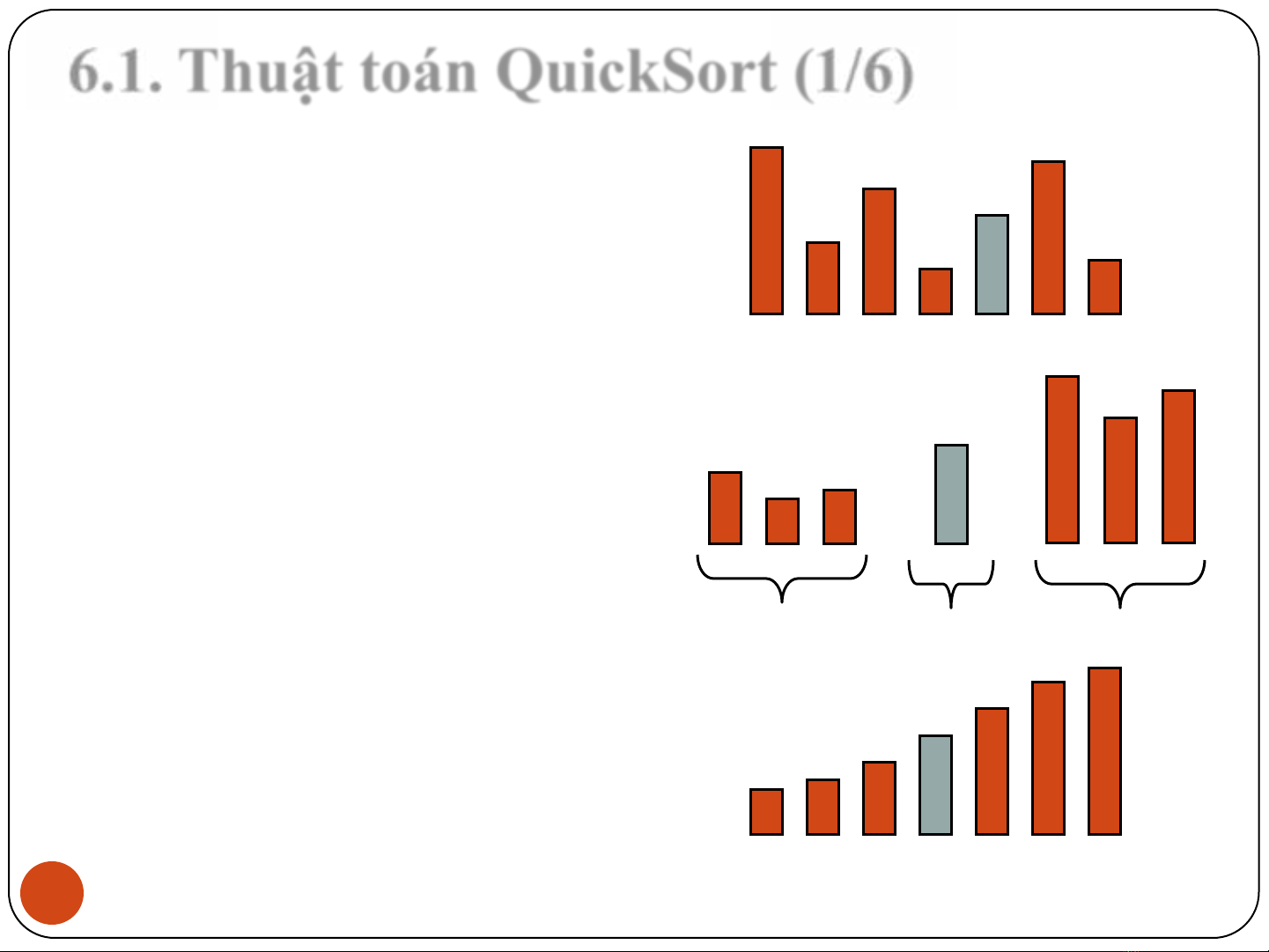 6.1. Thuật toán QuickSort (1/6)